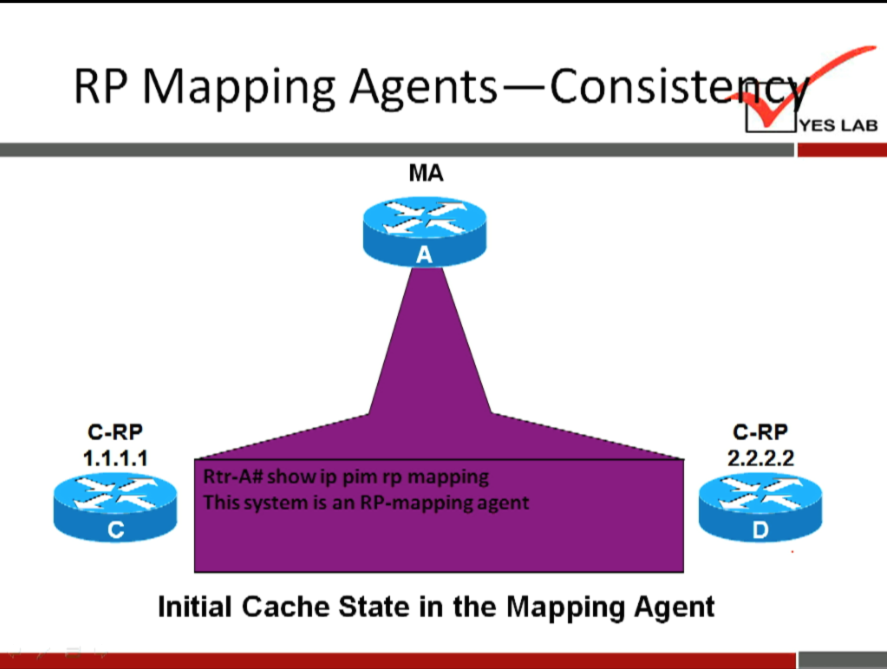 RP Mapping Agents—Consistency

YES LAB

MA

A

C-RP
1.1.1.1

C

Rtr-A# show ip pim rp mapping
This system is an RP-mapping agent

C-RP
2.2.2.2

D

Initial Cache State in the Mapping Agent